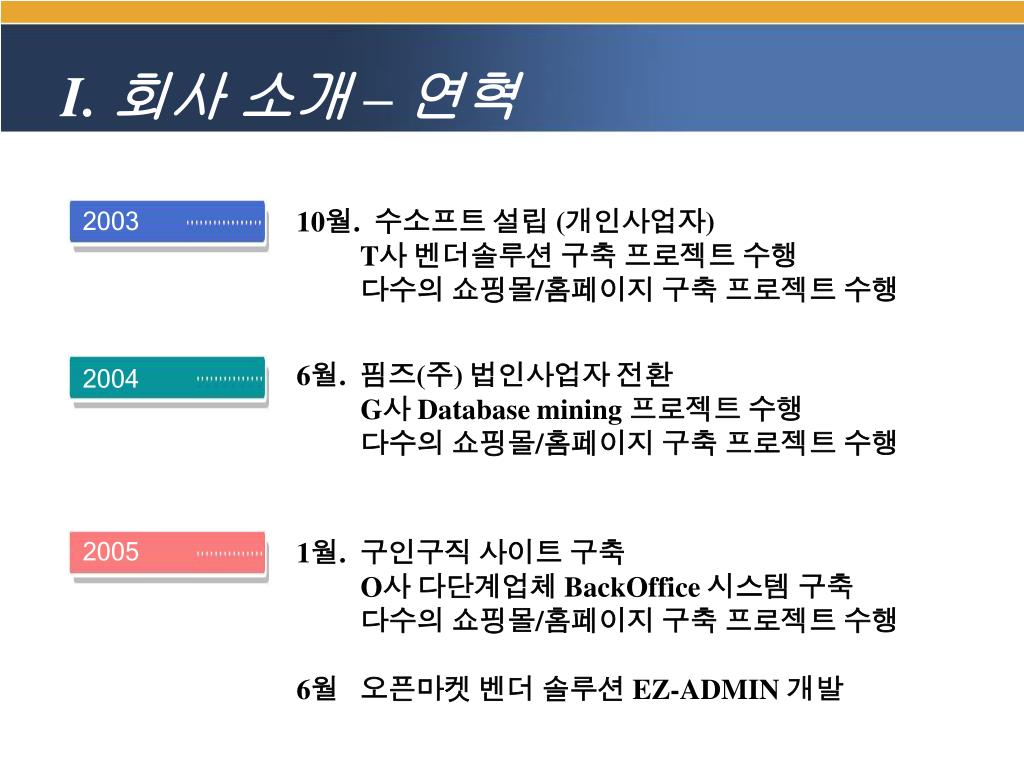 I. 회사 소개 – 연혁

2003

10월. 수소프트 설립 (개인사업자)
T사 벤더솔루션 구축 프로젝트 수행
다수의 쇼핑몰/홈페이지 구축 프로젝트 수행

2004

6월. 핌즈(주) 법인사업자 전환
G사 Database mining 프로젝트 수행
다수의 쇼핑몰/홈페이지 구축 프로젝트 수행

2005

1월. 구인구직 사이트 구축
O사 다단계업체 BackOffice 시스템 구축
다수의 쇼핑몰/홈페이지 구축 프로젝트 수행

6월 오픈마켓 벤더 솔루션 EZ-ADMIN 개발